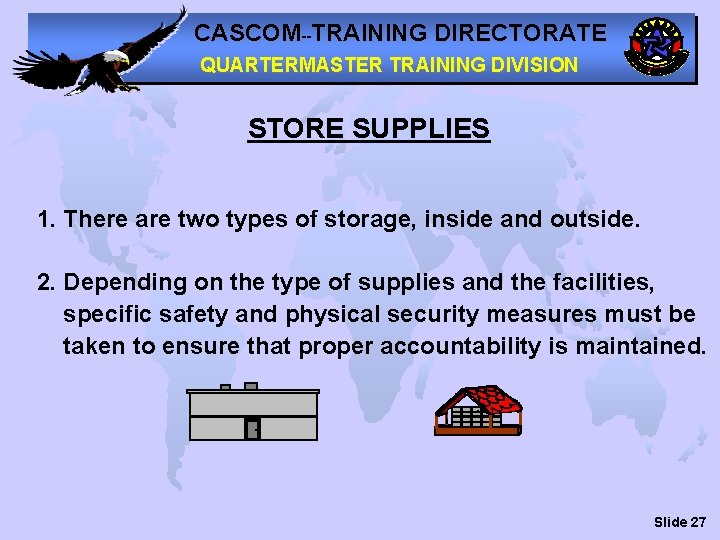 CASCOM--TRAINING DIRECTORATE
QUARTERMASTER TRAINING DIVISION

STORE SUPPLIES

1. There are two types of storage, inside and outside.

2. Depending on the type of supplies and the facilities, specific safety and physical security measures must be taken to ensure that proper accountability is maintained.

Slide 27